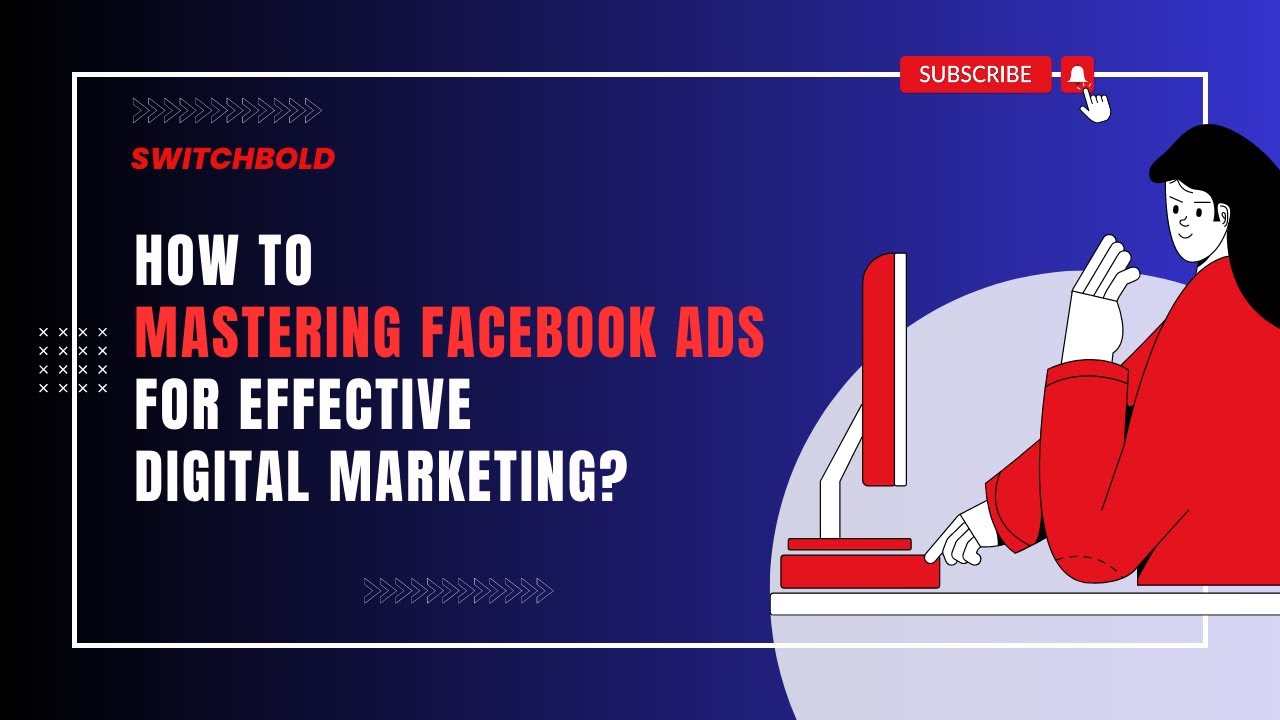 SUBSCRIBE

SWITCHBOLD

HOW TO
MASTERING FACEBOOK ADS
FOR EFFECTIVE
DIGITAL MARKETING?